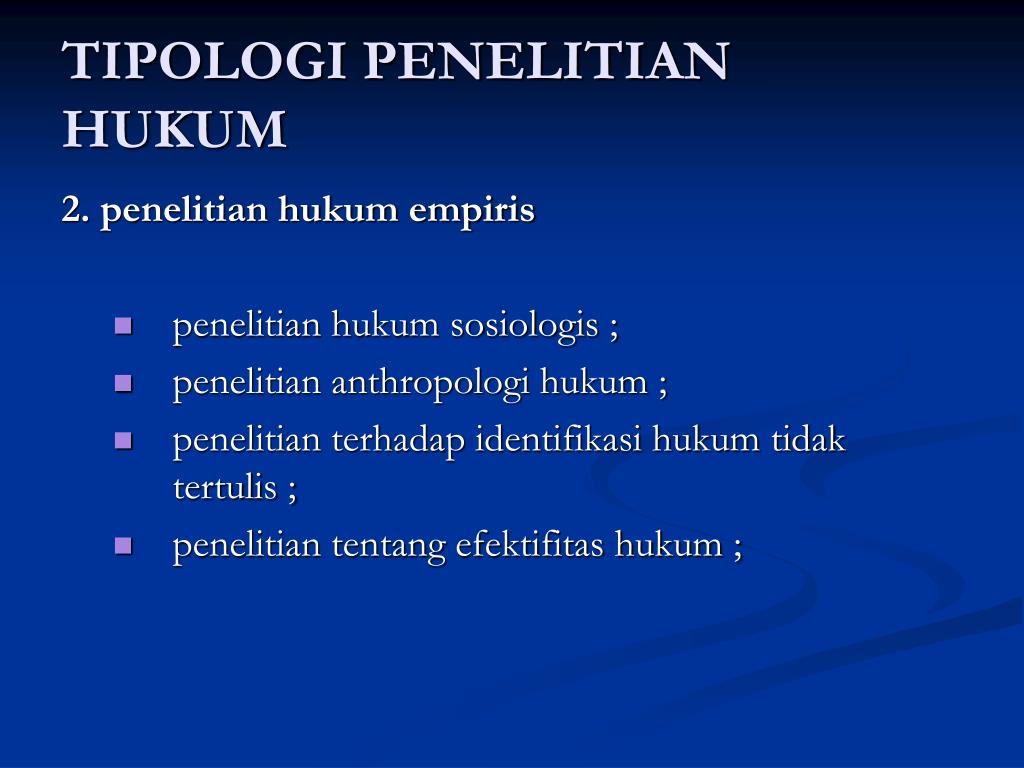 TIPOLOGI PENELITIAN HUKUM

2. penelitian hukum empiris

- penelitian hukum sosiologis ;
- penelitian anthropologi hukum ;
- penelitian terhadap identifikasi hukum tidak tertulis ;
- penelitian tentang efektifitas hukum ;